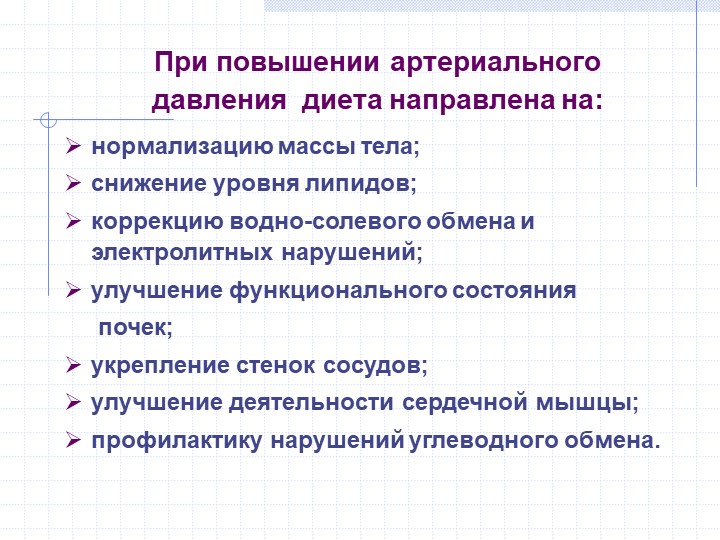 При повышении артериального давления диета направлена на:

➢ нормализацию массы тела;
➢ снижение уровня липидов;
➢ коррекцию водно-солевого обмена и электролитных нарушений;
➢ улучшение функционального состояния почек;
➢ укрепление стенок сосудов;
➢ улучшение деятельности сердечной мышцы;
➢ профилактику нарушений углеводного обмена.